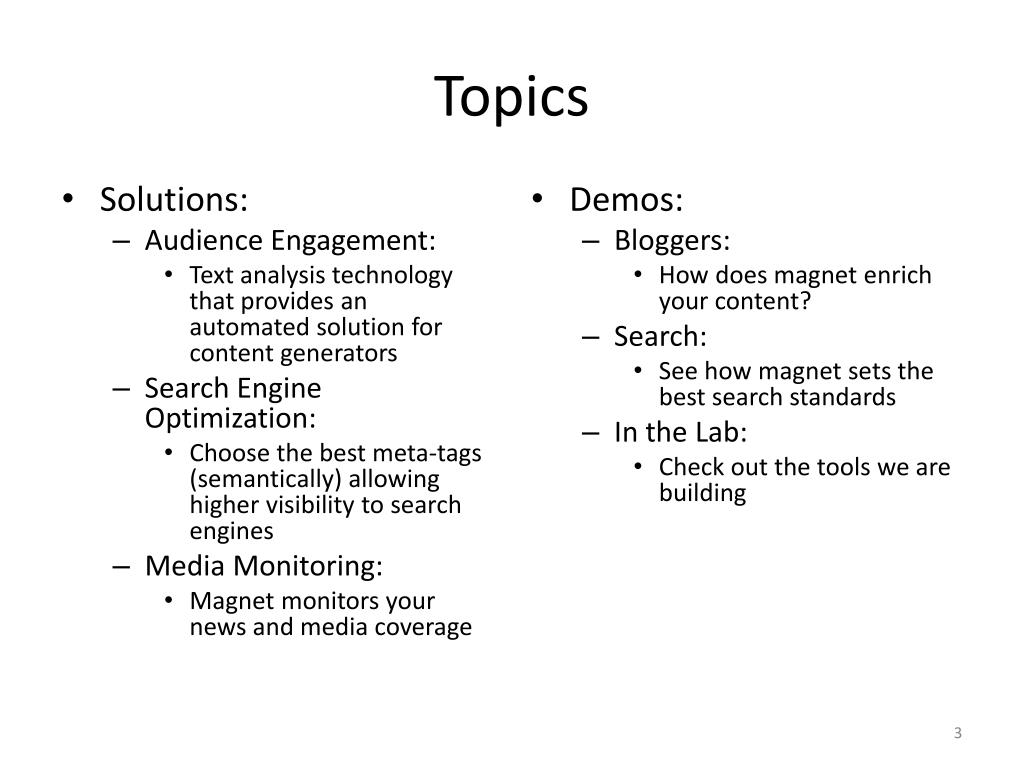 Topics

• Solutions:
– Audience Engagement:
• Text analysis technology that provides an automated solution for content generators
– Search Engine Optimization:
• Choose the best meta-tags (semantically) allowing higher visibility to search engines
– Media Monitoring:
• Magnet monitors your news and media coverage

• Demos:
– Bloggers:
• How does magnet enrich your content?
– Search:
• See how magnet sets the best search standards
– In the Lab:
• Check out the tools we are building

3